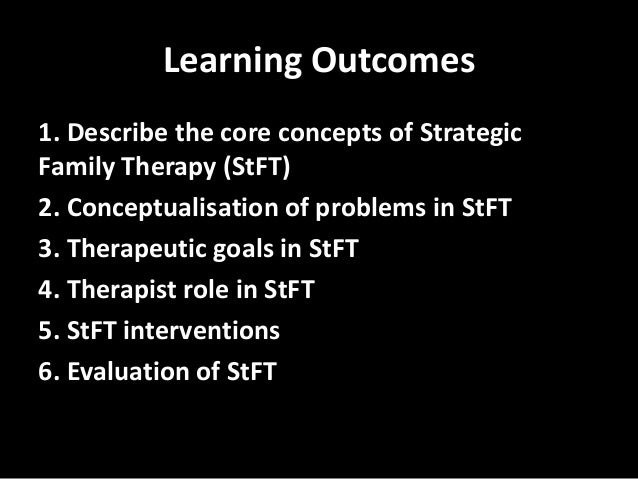 Learning Outcomes

1. Describe the core concepts of Strategic Family Therapy (StFT)
2. Conceptualisation of problems in StFT
3. Therapeutic goals in StFT
4. Therapist role in StFT
5. StFT interventions
6. Evaluation of StFT